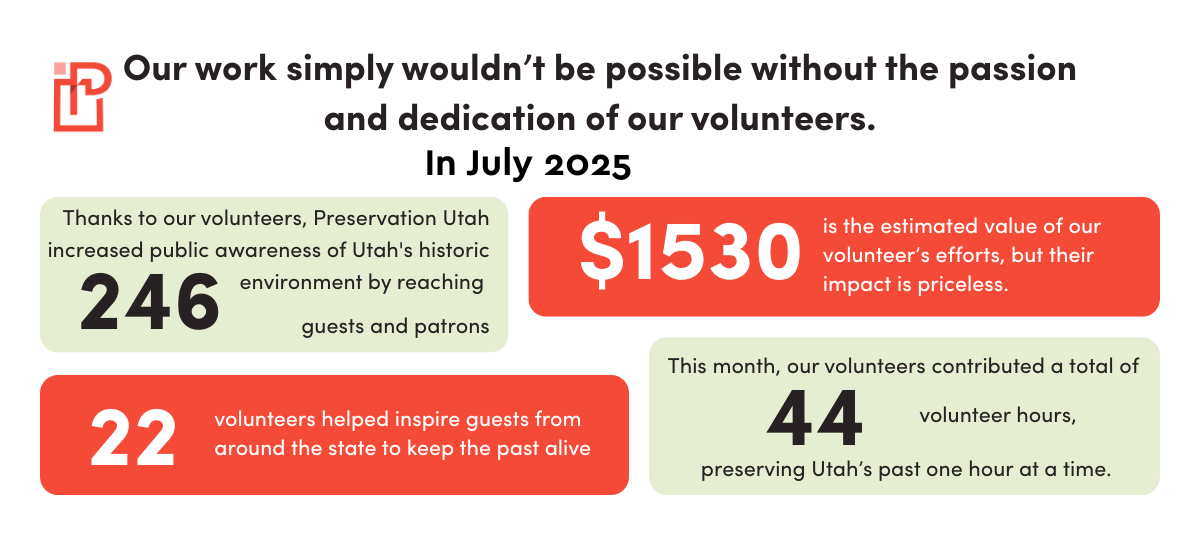 Our work simply wouldn't be possible without the passion and dedication of our volunteers.

In July 2025

Thanks to our volunteers, Preservation Utah increased public awareness of Utah's historic environment by reaching 246 guests and patrons

$1530 is the estimated value of our volunteer's efforts, but their impact is priceless.

22 volunteers helped inspire guests from around the state to keep the past alive

This month, our volunteers contributed a total of 44 volunteer hours, preserving Utah's past one hour at a time.